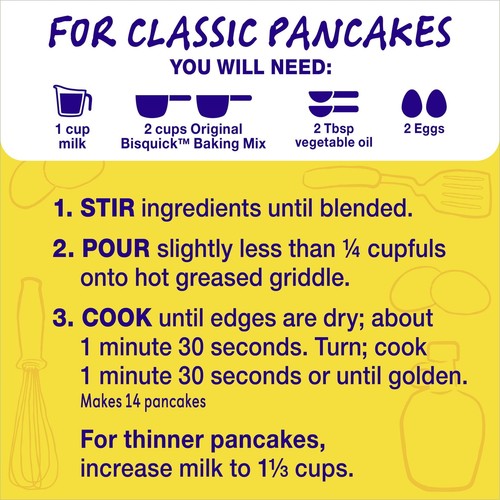 FOR CLASSIC PANCAKES

YOU WILL NEED:

1 cup milk

2 cups Original Bisquick™ Baking Mix

2 Tbsp vegetable oil

2 Eggs

1. STIR ingredients until blended.

2. POUR slightly less than ¼ cupfuls onto hot greased griddle.

3. COOK until edges are dry; about 1 minute 30 seconds. Turn; cook 1 minute 30 seconds or until golden.

Makes 14 pancakes

For thinner pancakes, increase milk to 1⅓ cups.